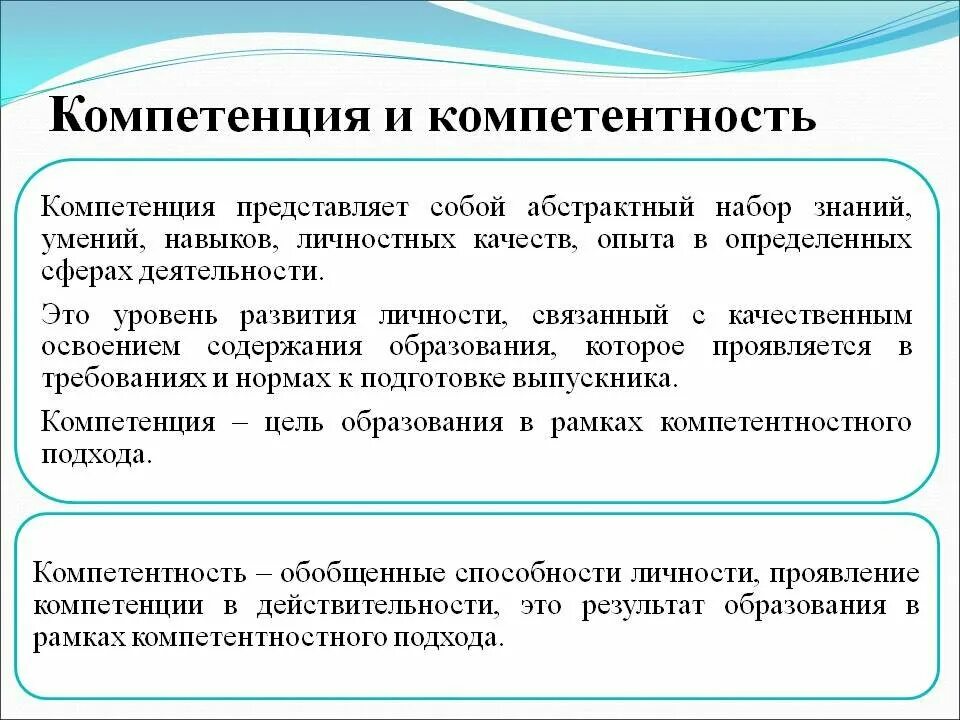 Компетенция и компетентность

Компетенция представляет собой абстрактный набор знаний, умений, навыков, личностных качеств, опыта в определенных сферах деятельности.

Это уровень развития личности, связанный с качественным освоением содержания образования, которое проявляется в требованиях и нормах к подготовке выпускника.

Компетенция – цель образования в рамках компетентностного подхода.

Компетентность – обобщенные способности личности, проявление компетенции в действительности, это результат образования в рамках компетентностного подхода.